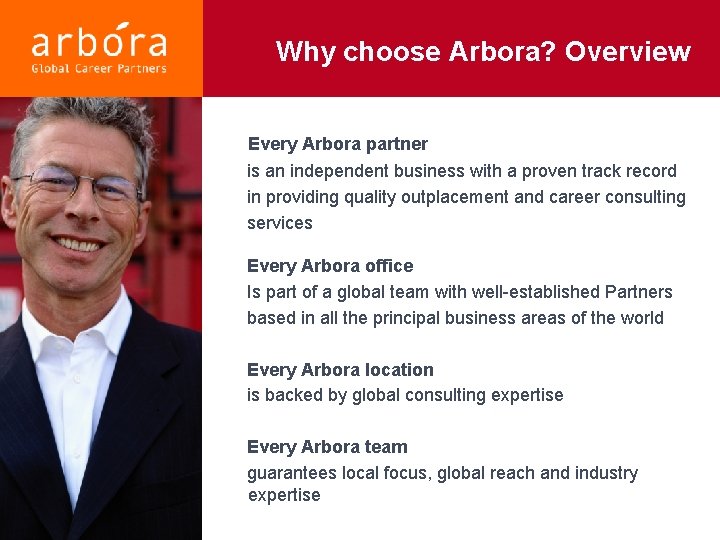 arbóra
Global Career Partners

Why choose Arbora? Overview

Every Arbora partner
is an independent business with a proven track record in providing quality outplacement and career consulting services

Every Arbora office
Is part of a global team with well-established Partners based in all the principal business areas of the world

Every Arbora location
is backed by global consulting expertise

Every Arbora team
guarantees local focus, global reach and industry expertise